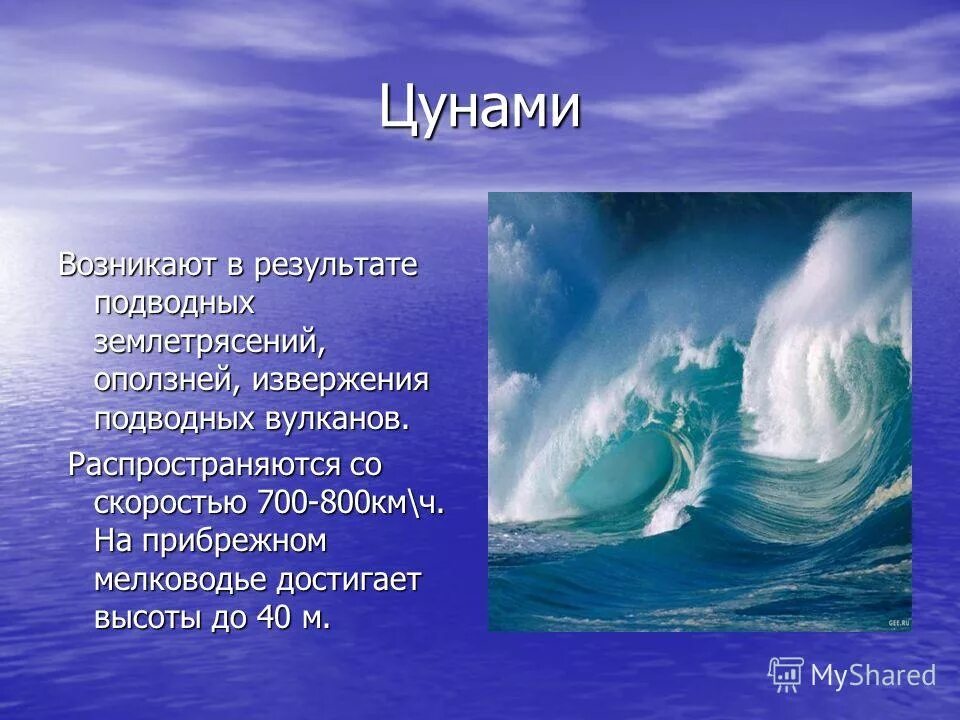 Цунами

Возникают в результате подводных землетрясений, оползней, извержения подводных вулканов.

Распространяются со скоростью 700-800км\ч. На прибрежном мелководье достигает высоты до 40 м.

GEE.RU

MyShared